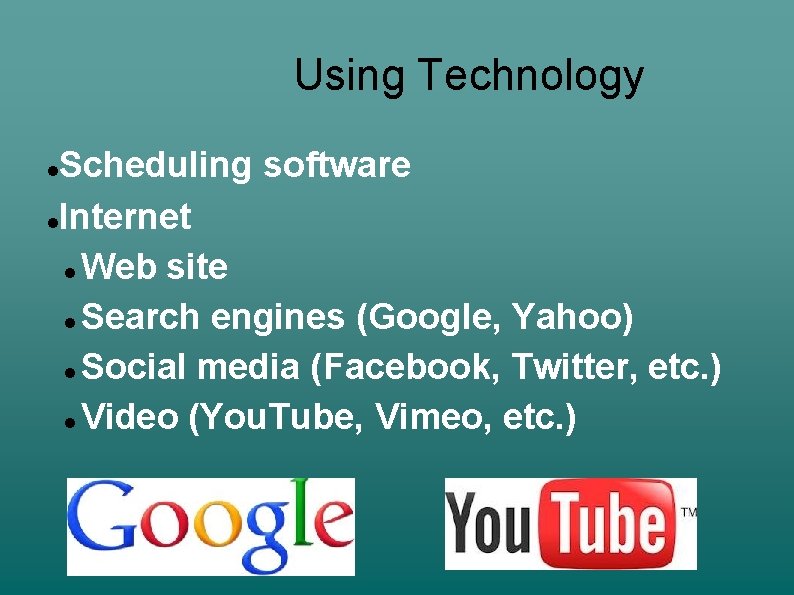 Using Technology

- Scheduling software
- Internet
  - Web site
  - Search engines (Google, Yahoo)
  - Social media (Facebook, Twitter, etc.)
  - Video (YouTube, Vimeo, etc.)

Google

YouTube™